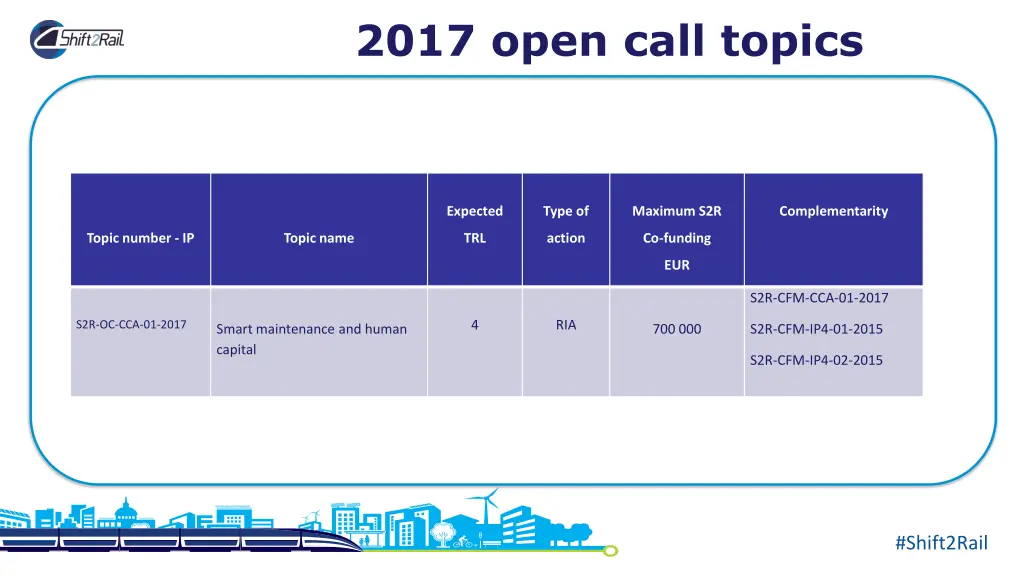 Shift2Rail

2017 open call topics

| Topic number - IP | Topic name | Expected TRL | Type of action | Maximum S2R Co-funding EUR | Complementarity |
|---|---|---|---|---|---|
| S2R-OC-CCA-01-2017 | Smart maintenance and human capital | 4 | RIA | 700 000 | S2R-CFM-CCA-01-2017 S2R-CFM-IP4-01-2015 S2R-CFM-IP4-02-2015 |

#Shift2Rail